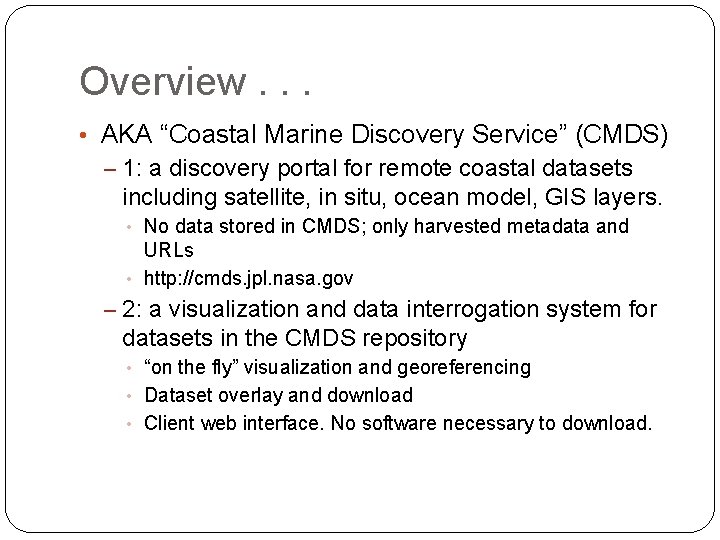 Overview . . .

• AKA “Coastal Marine Discovery Service” (CMDS)

– 1: a discovery portal for remote coastal datasets including satellite, in situ, ocean model, GIS layers.

• No data stored in CMDS; only harvested metadata and URLs

• http://cmds.jpl.nasa.gov

– 2: a visualization and data interrogation system for datasets in the CMDS repository

• “on the fly” visualization and georeferencing

• Dataset overlay and download

• Client web interface. No software necessary to download.